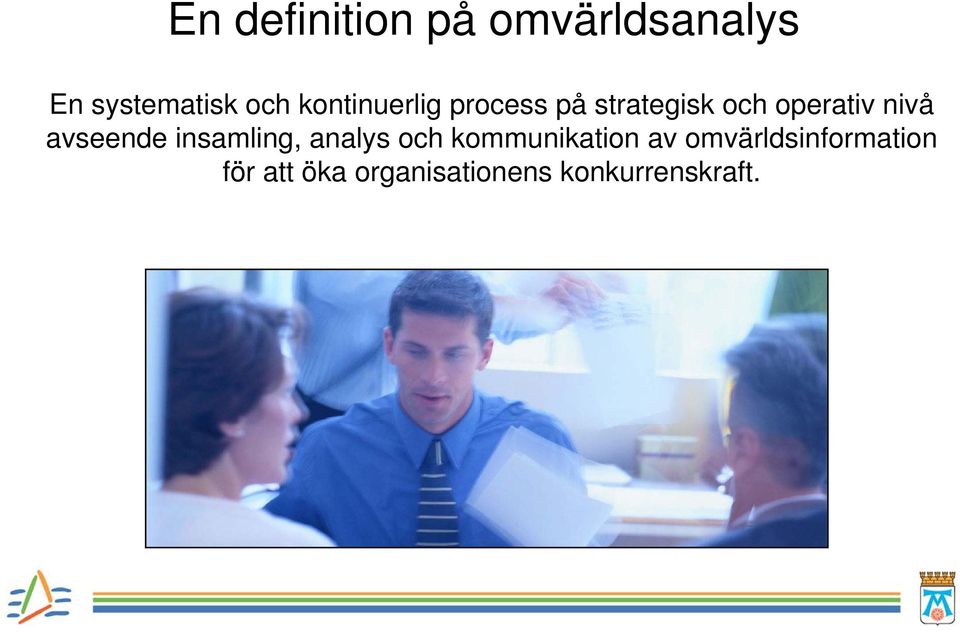 En definition på omvärldsanalys

En systematisk och kontinuerlig process på strategisk och operativ nivå avseende insamling, analys och kommunikation av omvärldsinformation för att öka organisationens konkurrenskraft.